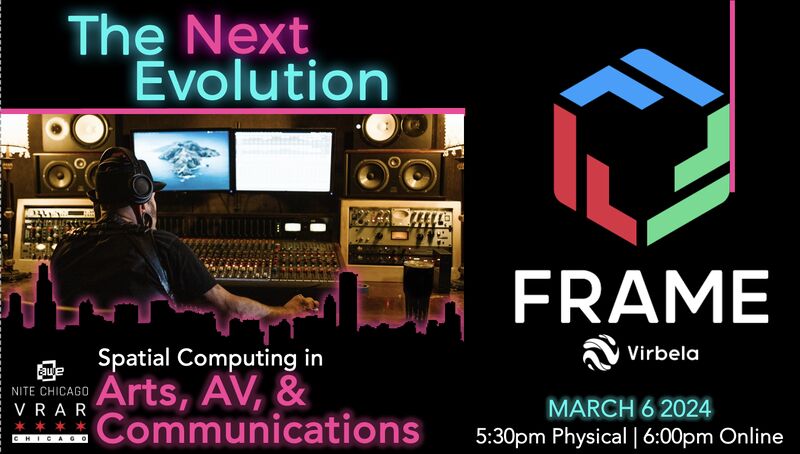 The Next Evolution

awe
NITE CHICAGO
VRAR
CHICAGO

Spatial Computing in
Arts, AV, & Communications

FRAME
Virbela

MARCH 6 2024
5:30pm Physical | 6:00pm Online